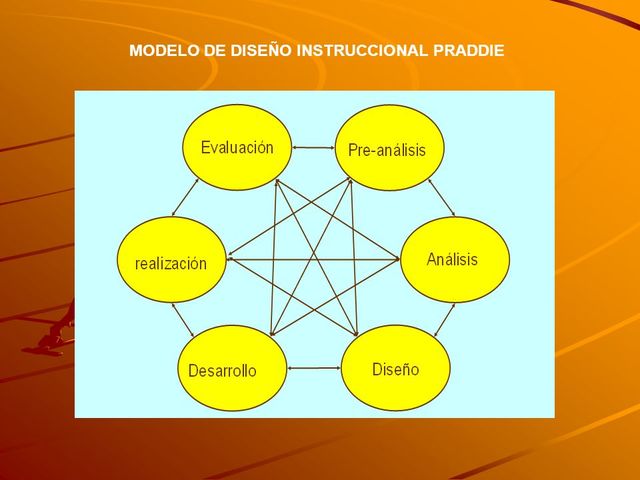 MODELO DE DISEÑO INSTRUCCIONAL PRADDIE

Evaluación

Pre-análisis

realización

Análisis

Desarrollo

Diseño